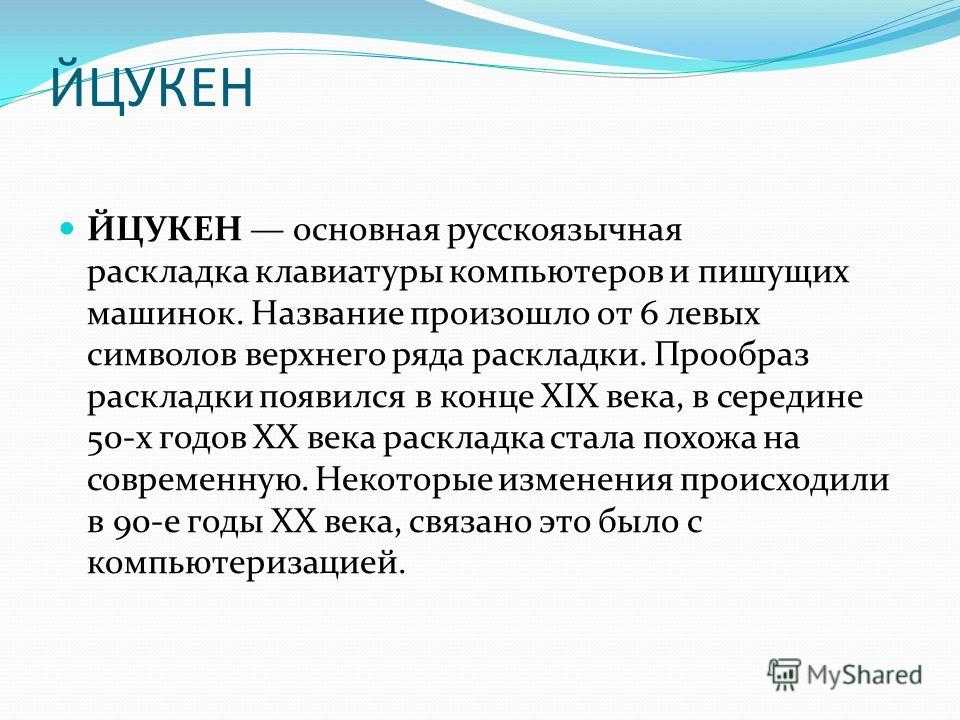 ЙЦУКЕН

ЙЦУКЕН — основная русскоязычная раскладка клавиатуры компьютеров и пишущих машинок. Название произошло от 6 левых символов верхнего ряда раскладки. Прообраз раскладки появился в конце XIX века, в середине 50-х годов XX века раскладка стала похожа на современную. Некоторые изменения происходили в 90-е годы XX века, связано это было с компьютеризацией.

MyShared